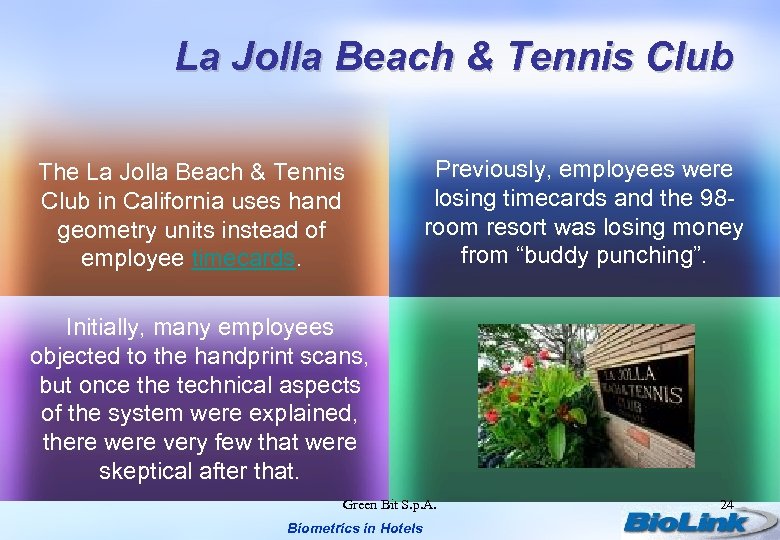 La Jolla Beach & Tennis Club

The La Jolla Beach & Tennis Club in California uses hand geometry units instead of employee timecards.

Previously, employees were losing timecards and the 98-room resort was losing money from “buddy punching”.

Initially, many employees objected to the handprint scans, but once the technical aspects of the system were explained, there were very few that were skeptical after that.

LA JOLLA BEACH & TENNIS CLUB

Green Bit S.p.A.

24

Biometrics in Hotels

BioLink